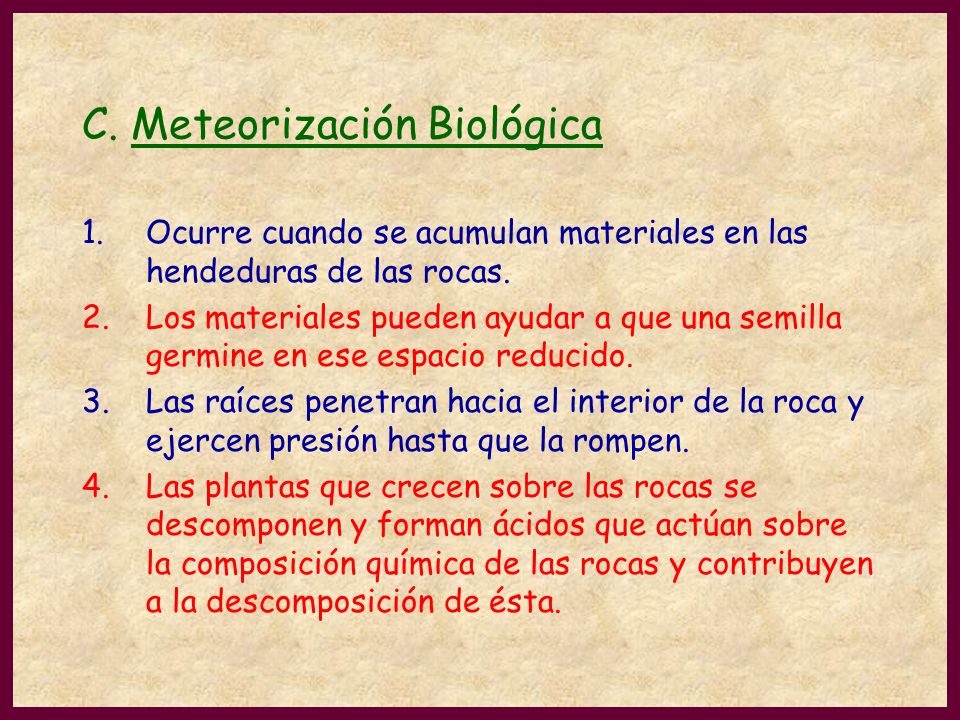 C. Meteorización Biológica

1. Ocurre cuando se acumulan materiales en las hendeduras de las rocas.
2. Los materiales pueden ayudar a que una semilla germine en ese espacio reducido.
3. Las raíces penetran hacia el interior de la roca y ejercen presión hasta que la rompen.
4. Las plantas que crecen sobre las rocas se descomponen y forman ácidos que actúan sobre la composición química de las rocas y contribuyen a la descomposición de ésta.